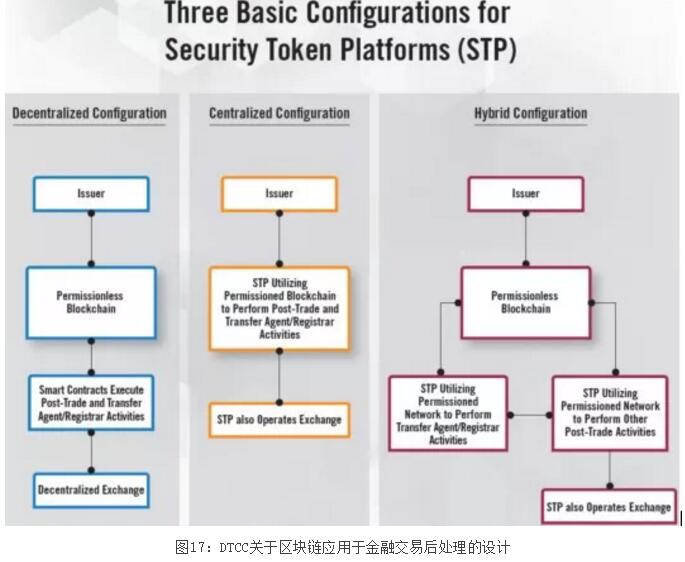 Three Basic Configurations for Security Token Platforms (STP)

Decentralized Configuration

Issuer

Permissionless Blockchain

Smart Contracts Execute Post-Trade and Transfer Agent/Registrar Activities

Decentralized Exchange

Centralized Configuration

Issuer

STP Utilizing Permissioned Blockchain to Perform Post-Trade and Transfer Agent/Registrar Activities

STP also Operates Exchange

Hybrid Configuration

Issuer

Permissionless Blockchain

STP Utilizing Permissioned Network to Perform Transfer Agent/Registrar Activities

STP Utilizing Permissioned Network to Perform Other Post-Trade Activities

STP also Operates Exchange

图17：DTCC关于区块链应用于金融交易后处理的设计